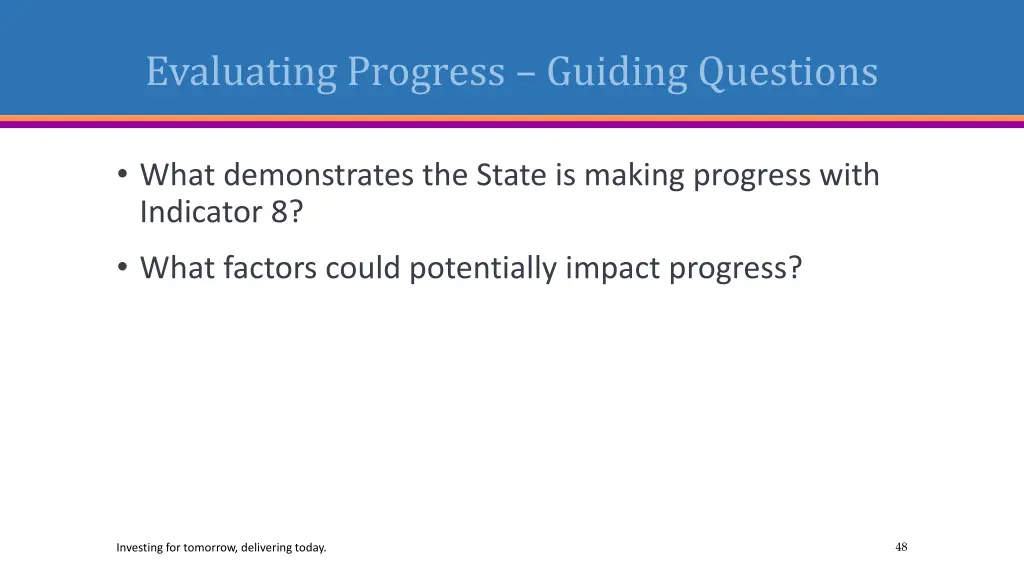 Evaluating Progress – Guiding Questions

• What demonstrates the State is making progress with Indicator 8?

• What factors could potentially impact progress?

Investing for tomorrow, delivering today.

48